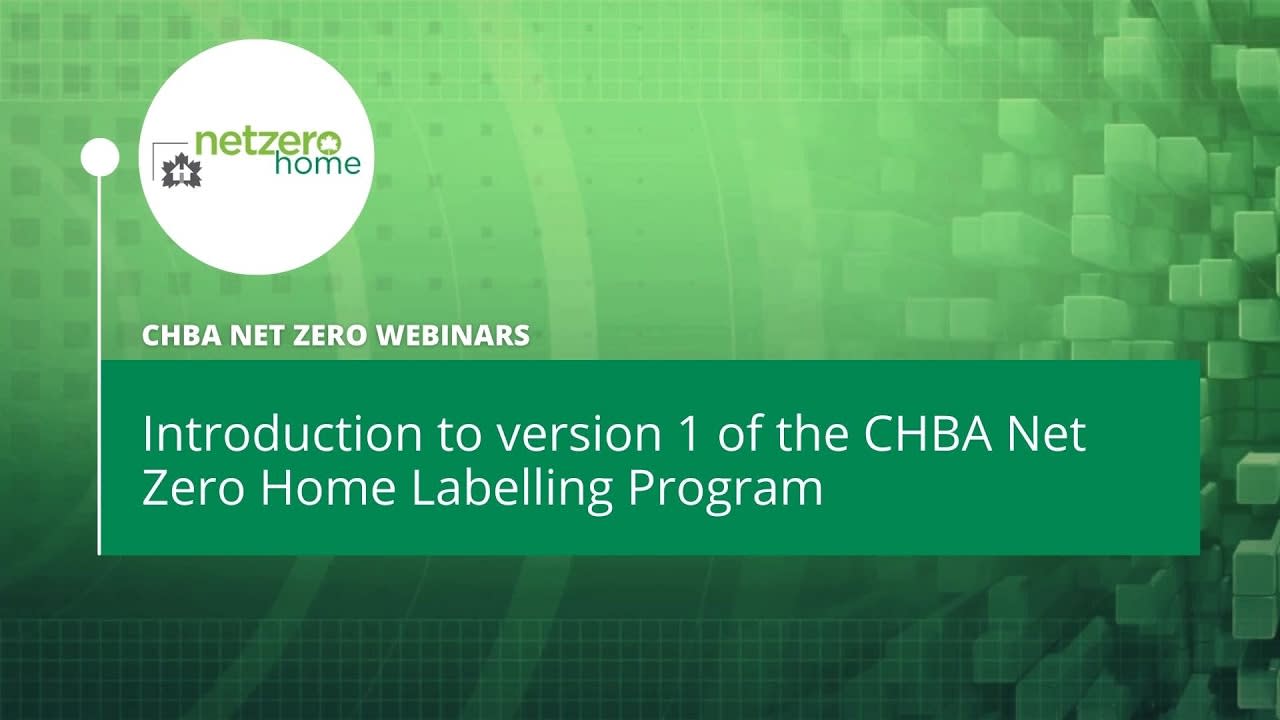 netzero home

CHBA NET ZERO WEBINARS

Introduction to version 1 of the CHBA Net Zero Home Labelling Program